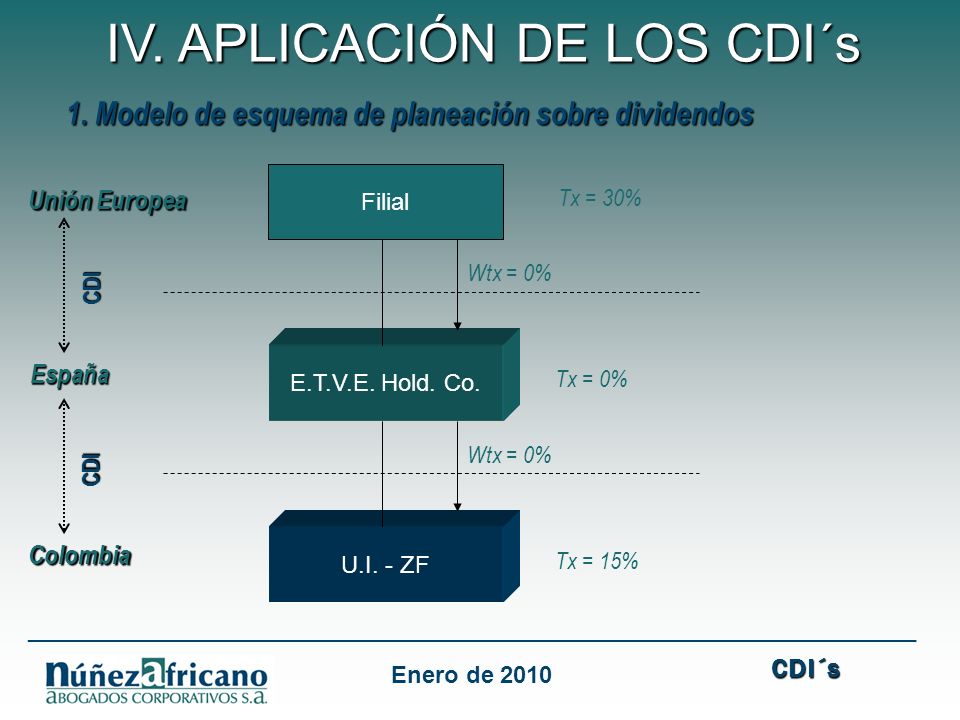 IV. APLICACIÓN DE LOS CDI´s

1. Modelo de esquema de planeación sobre dividendos

Unión Europea

Filial

Tx = 30%

CDI

Wtx = 0%

España

E.T.V.E. Hold. Co.

Tx = 0%

CDI

Wtx = 0%

Colombia

U.I. - ZF

Tx = 15%

núñezafricano
ABOGADOS CORPORATIVOS S.A.

Enero de 2010

CDI´s